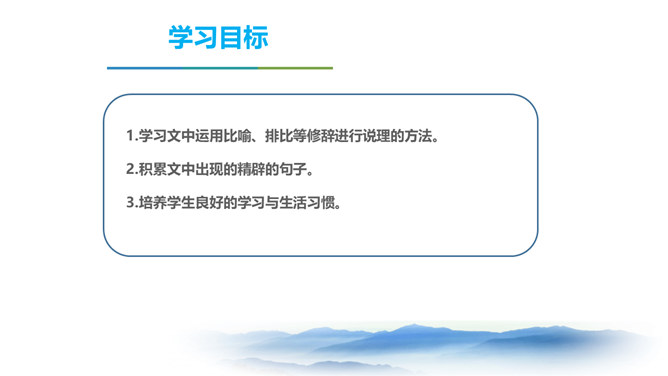 学习目标

1.学习文中运用比喻、排比等修辞进行说理的方法。

2.积累文中出现的精辟的句子。

3.培养学生良好的学习与生活习惯。